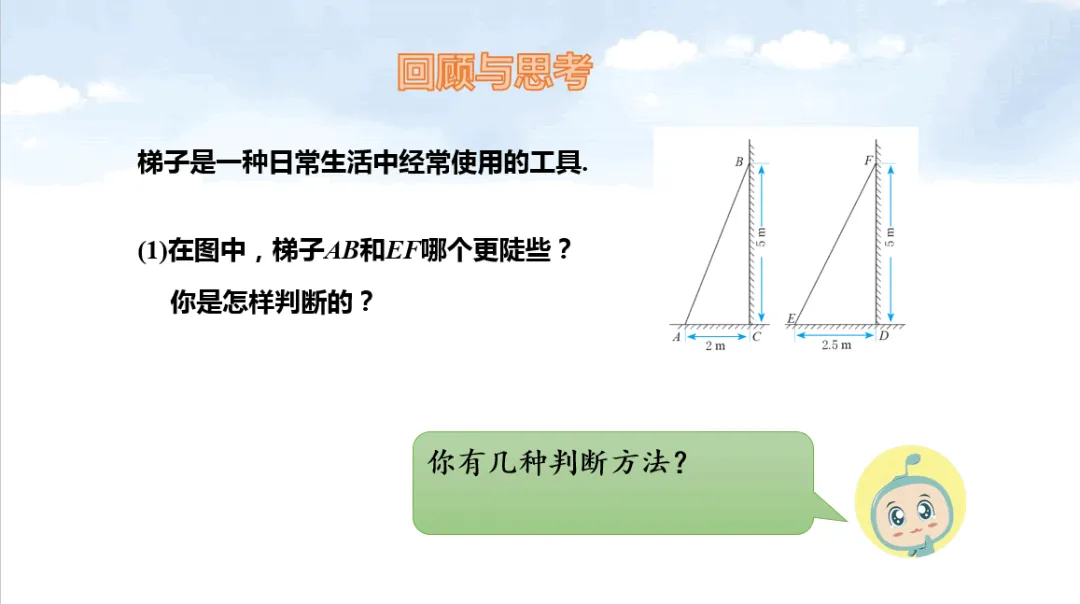 回顾与思考

梯子是一种日常生活中经常使用的工具.

(1)在图中，梯子$AB$和$EF$哪个更陡些？
你是怎样判断的？

B
5 m
A
2 m
C

F
5 m
E
2.5 m
D

你有几种判断方法？